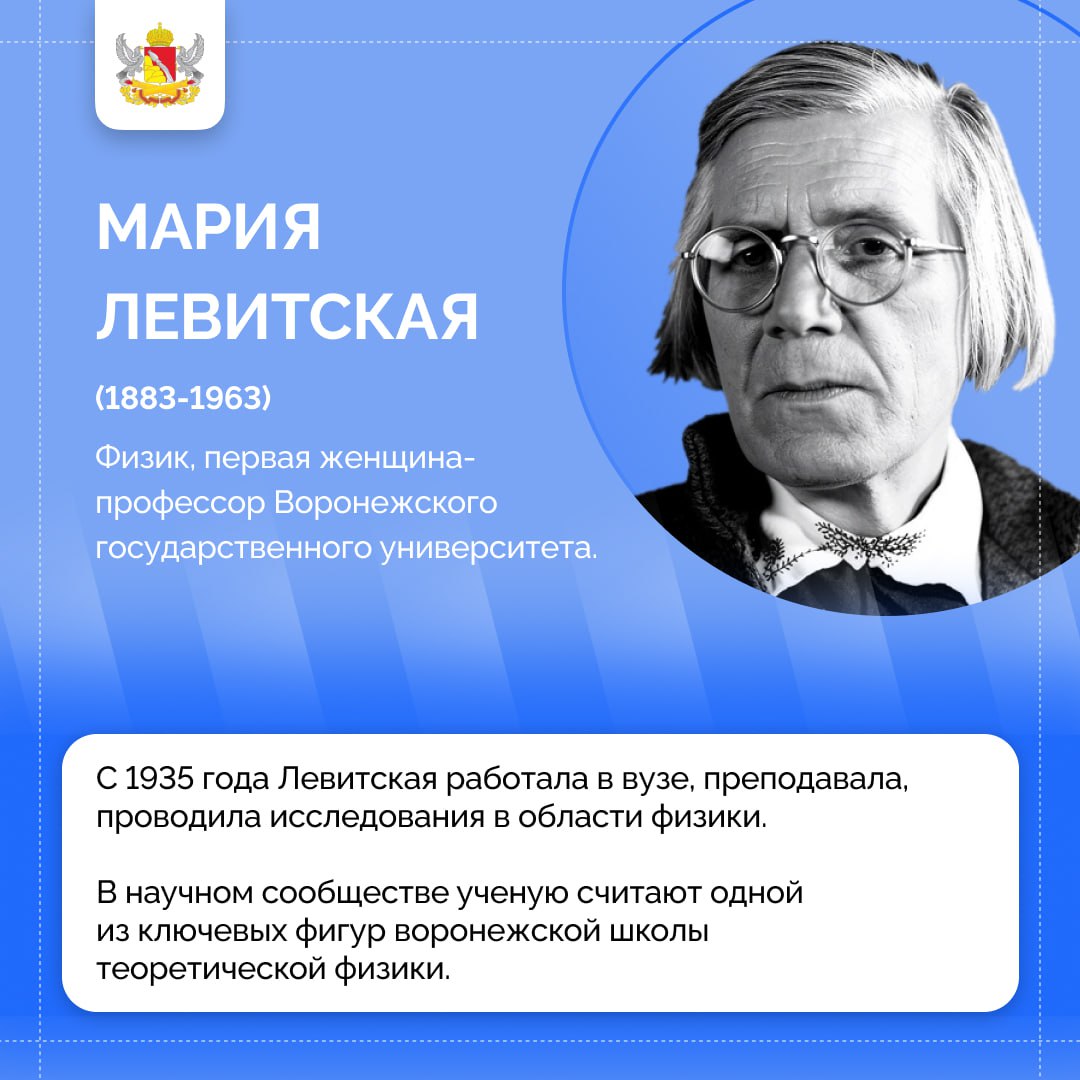 МАРИЯ ЛЕВИТСКАЯ

(1883-1963)

Физик, первая женщина-профессор Воронежского государственного университета.

С 1935 года Левитская работала в вузе, преподавала, проводила исследования в области физики.

В научном сообществе ученую считают одной из ключевых фигур воронежской школы теоретической физики.